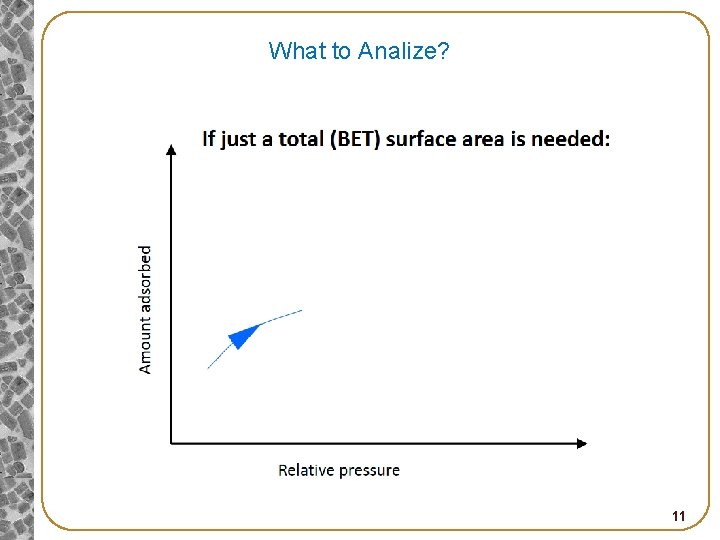 What to Analize?

If just a total (BET) surface area is needed:

Amount adsorbed

Relative pressure

11